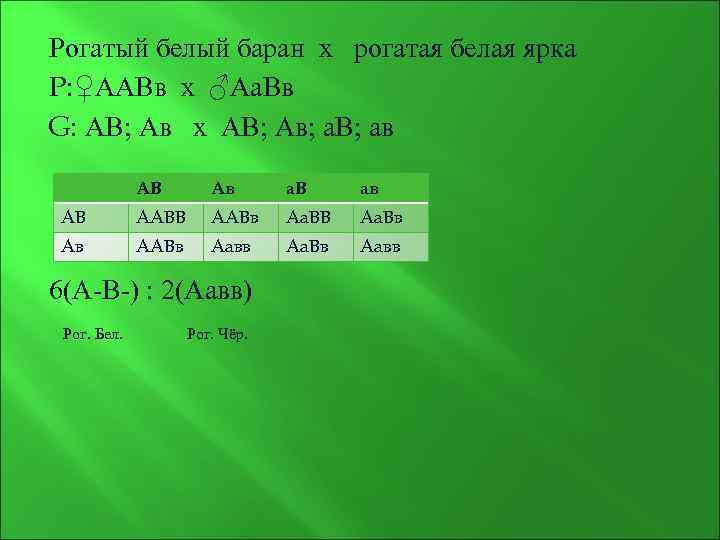 Рогатый белый баран х рогатая белая ярка
Р:♀ААВв х ♂АаВв
G: АВ; Ав х АВ; Ав; аВ; ав

| | АВ | Ав | аВ | ав |
|---|---|---|---|---|
| АВ | ААВВ | ААВв | АаВВ | АаВв |
| Ав | ААВв | Аавв | АаВв | Аавв |

6(А-В-) : 2(Аавв)

Рог. Бел. Рог. Чёр.